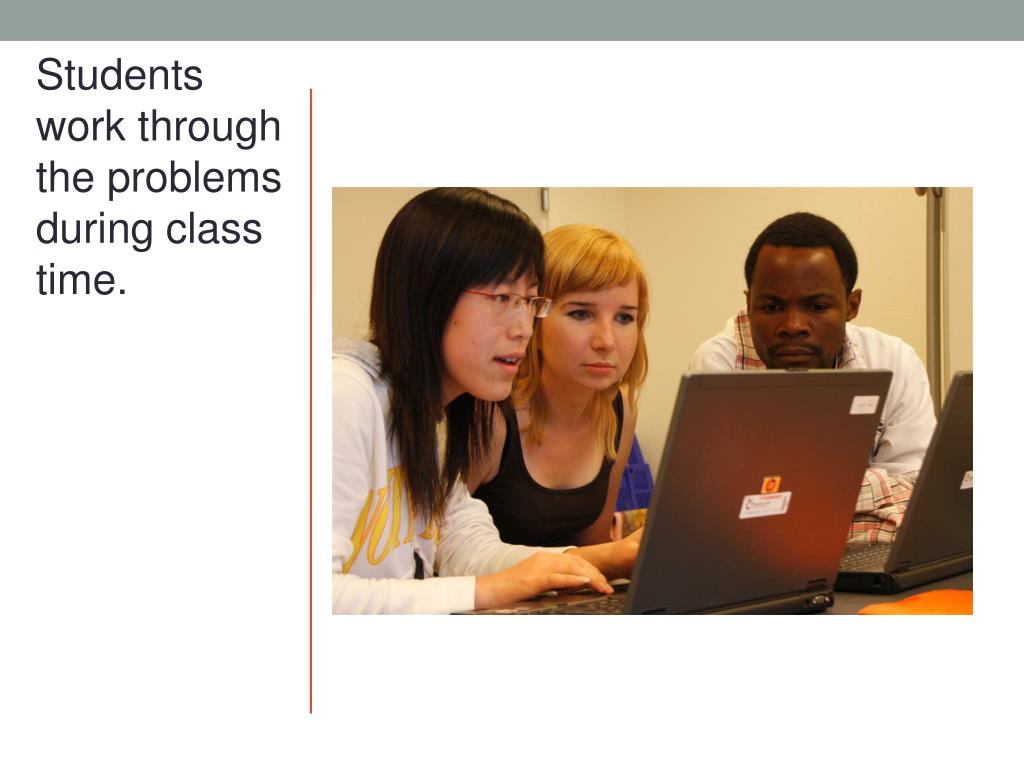 Students work through the problems during class time.